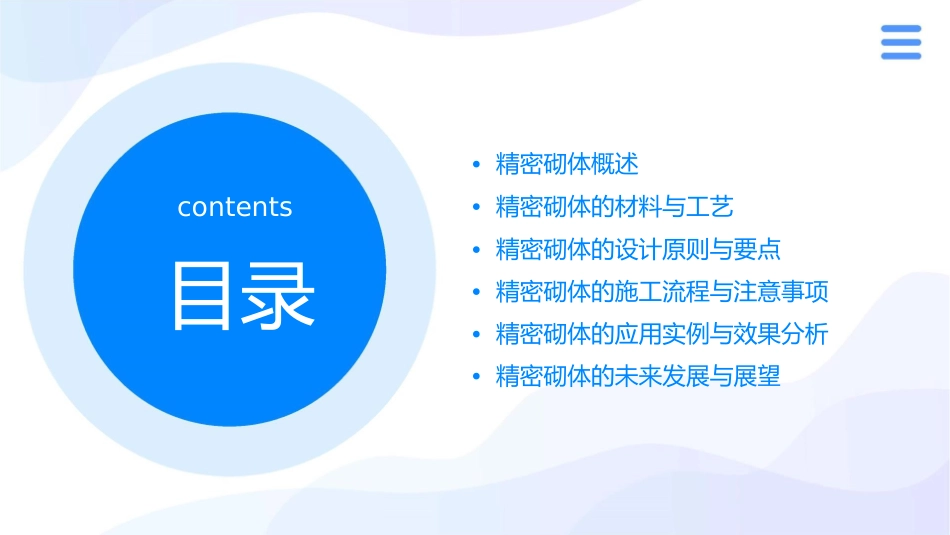 contents

目录

• 精密砌体概述
• 精密砌体的材料与工艺
• 精密砌体的设计原则与要点
• 精密砌体的施工流程与注意事项
• 精密砌体的应用实例与效果分析
• 精密砌体的未来发展与展望